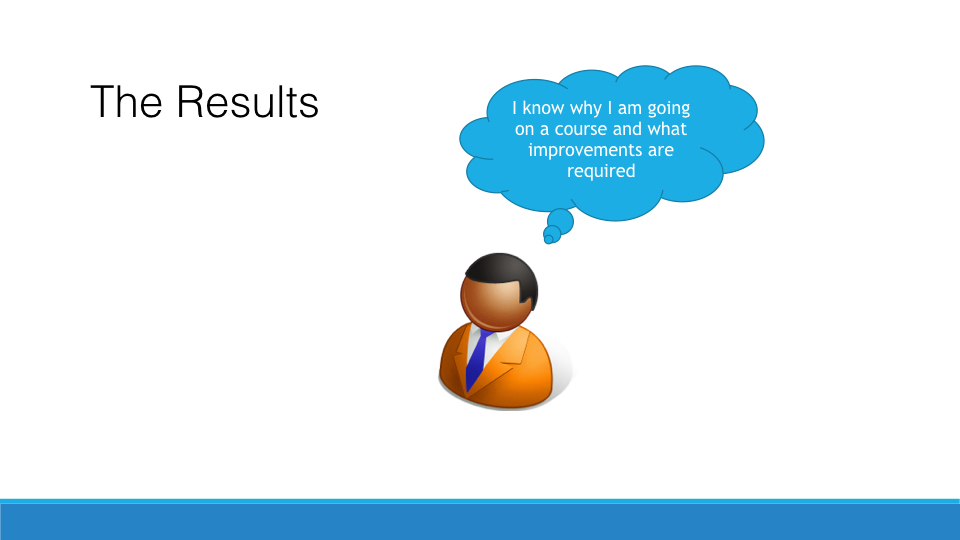 The Results

I know why I am going on a course and what improvements are required